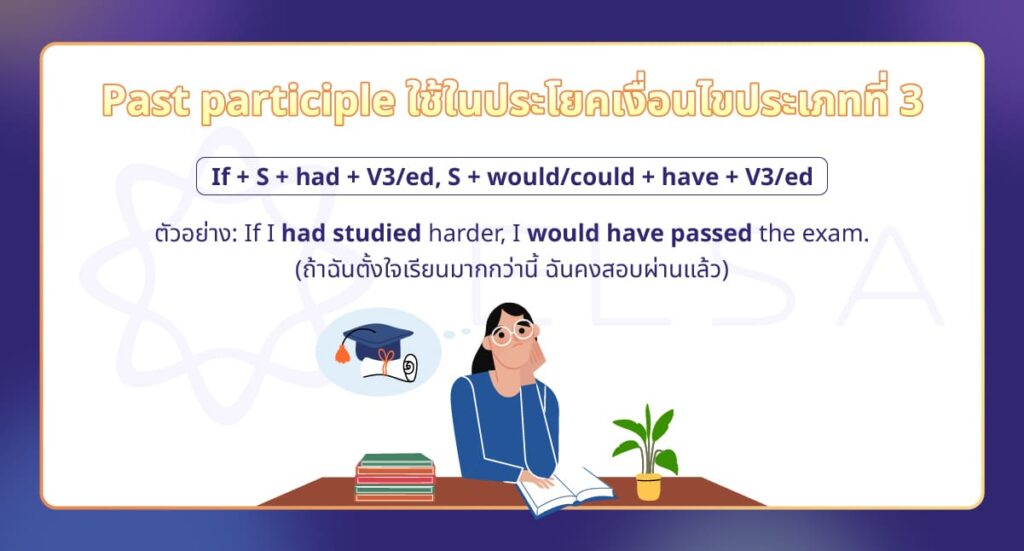 Past participle ใช้ในประโยคเงื่อนไขประเภทที่ 3

If + S + had + V3/ed, S + would/could + have + V3/ed

ตัวอย่าง: If I had studied harder, I would have passed the exam.
(ถ้าฉันตั้งใจเรียนมากกว่านี้ ฉันคงสอบผ่านแล้ว)

ELSA